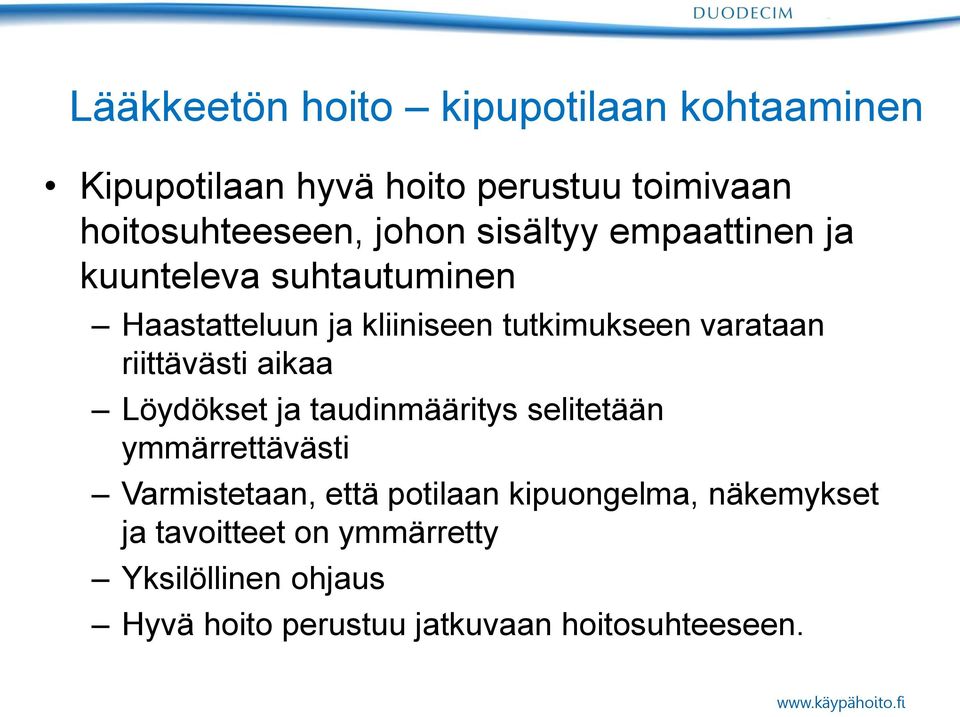 DUODECIM

Lääkkeetön hoito – kipupotilaan kohtaaminen

• Kipupotilaan hyvä hoito perustuu toimivaan hoitosuhteeseen, johon sisältyy empaattinen ja kuunteleva suhtautuminen
– Haastatteluun ja kliiniseen tutkimukseen varataan riittävästi aikaa
– Löydökset ja taudinmääritys selitetään ymmärrettävästi
– Varmistetaan, että potilaan kipuongelma, näkemykset ja tavoitteet on ymmärretty
– Yksilöllinen ohjaus
– Hyvä hoito perustuu jatkuvaan hoitosuhteeseen.

www.käypähoito.fi